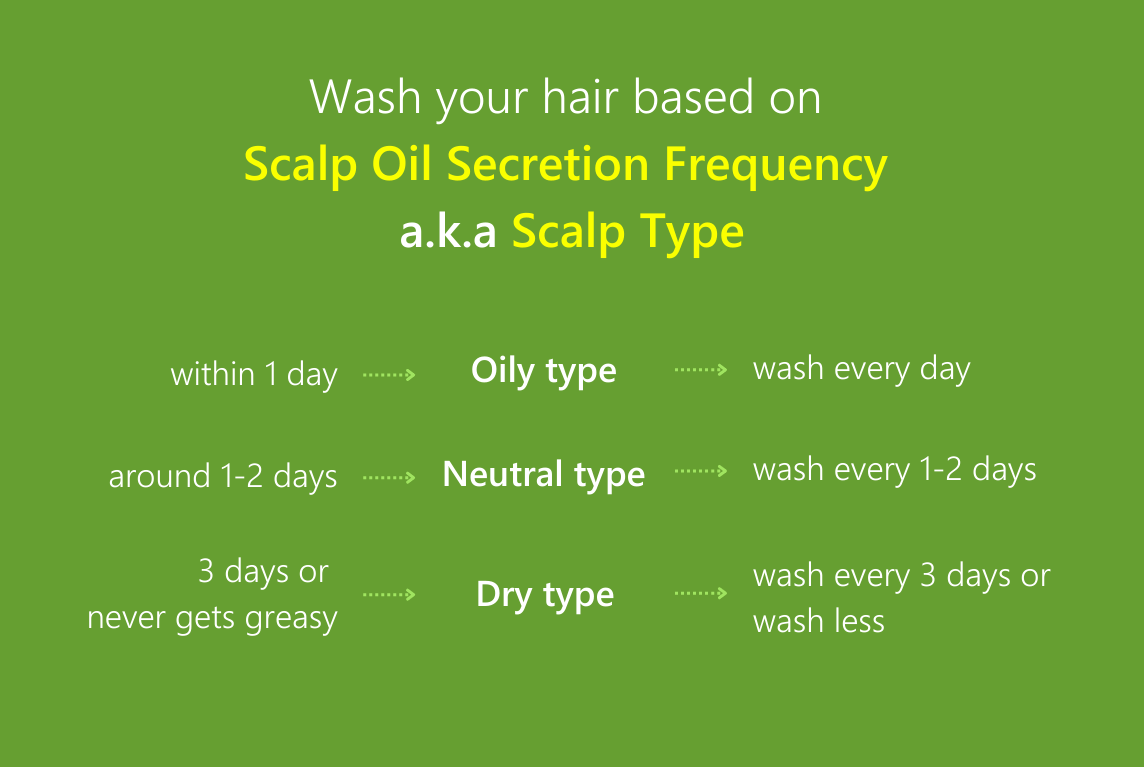 Wash your hair based on
Scalp Oil Secretion Frequency
a.k.a Scalp Type

within 1 day → Oily type → wash every day

around 1-2 days → Neutral type → wash every 1-2 days

3 days or never gets greasy → Dry type → wash every 3 days or wash less